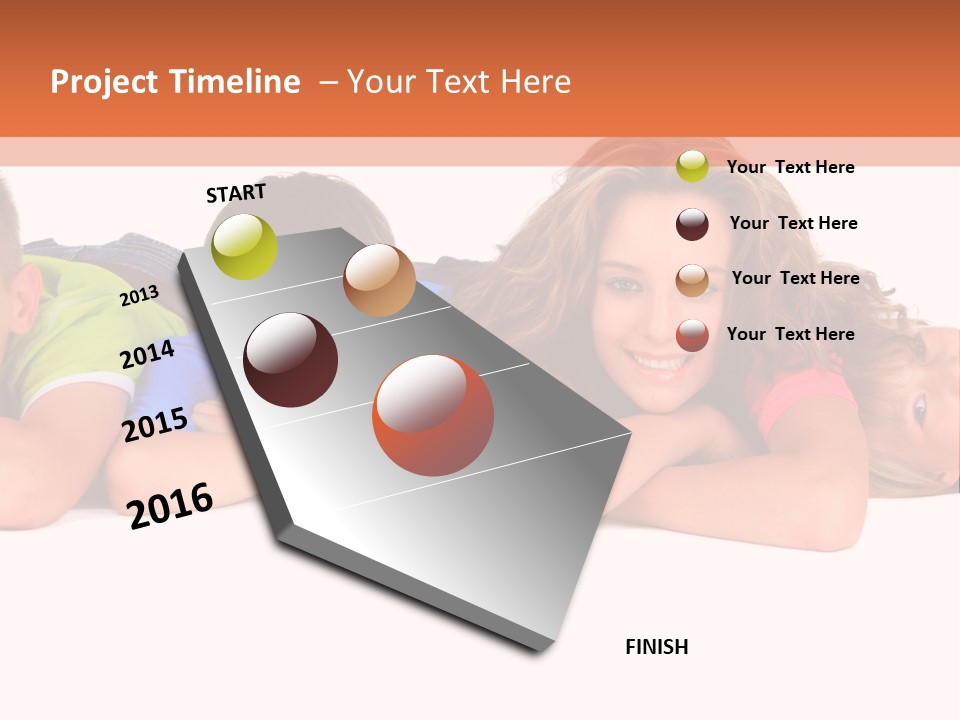 Project Timeline – Your Text Here

START

2013

2014

2015

2016

FINISH

Your Text Here

Your Text Here

Your Text Here

Your Text Here